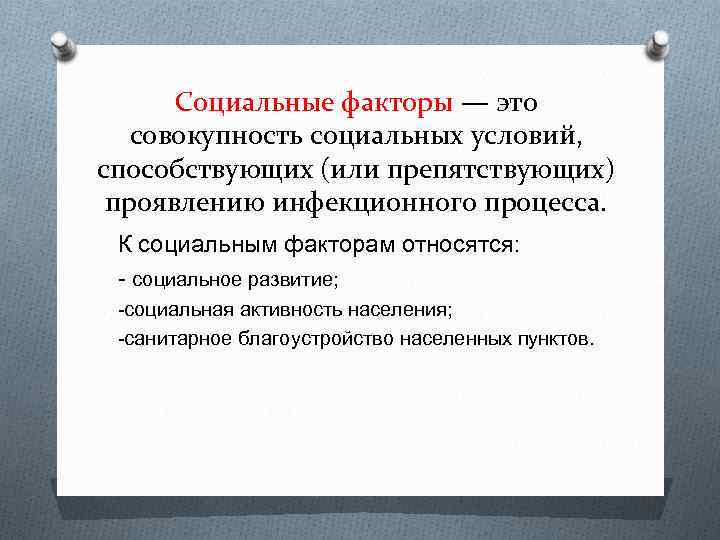 Социальные факторы — это совокупность социальных условий, способствующих (или препятствующих) проявлению инфекционного процесса.

К социальным факторам относятся:

- социальное развитие;

-социальная активность населения;

-санитарное благоустройство населенных пунктов.